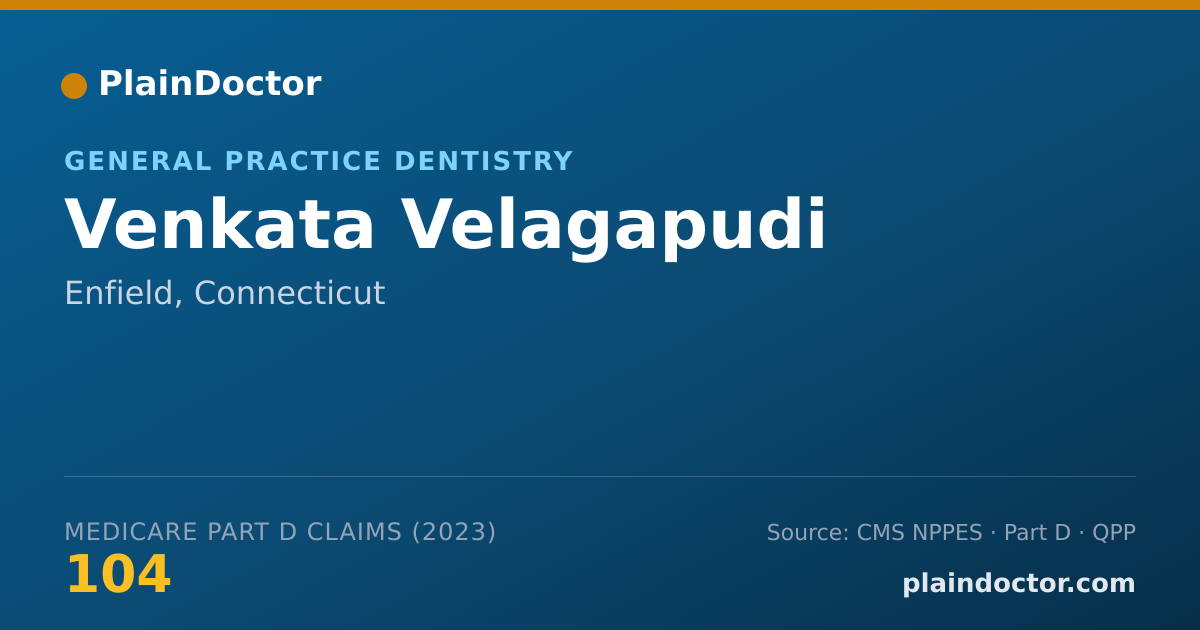 PlainDoctor

GENERAL PRACTICE DENTISTRY

Venkata Velagapudi

Enfield, Connecticut

MEDICARE PART D CLAIMS (2023)

104

Source: CMS NPPES · Part D · QPP

plaindoctor.com